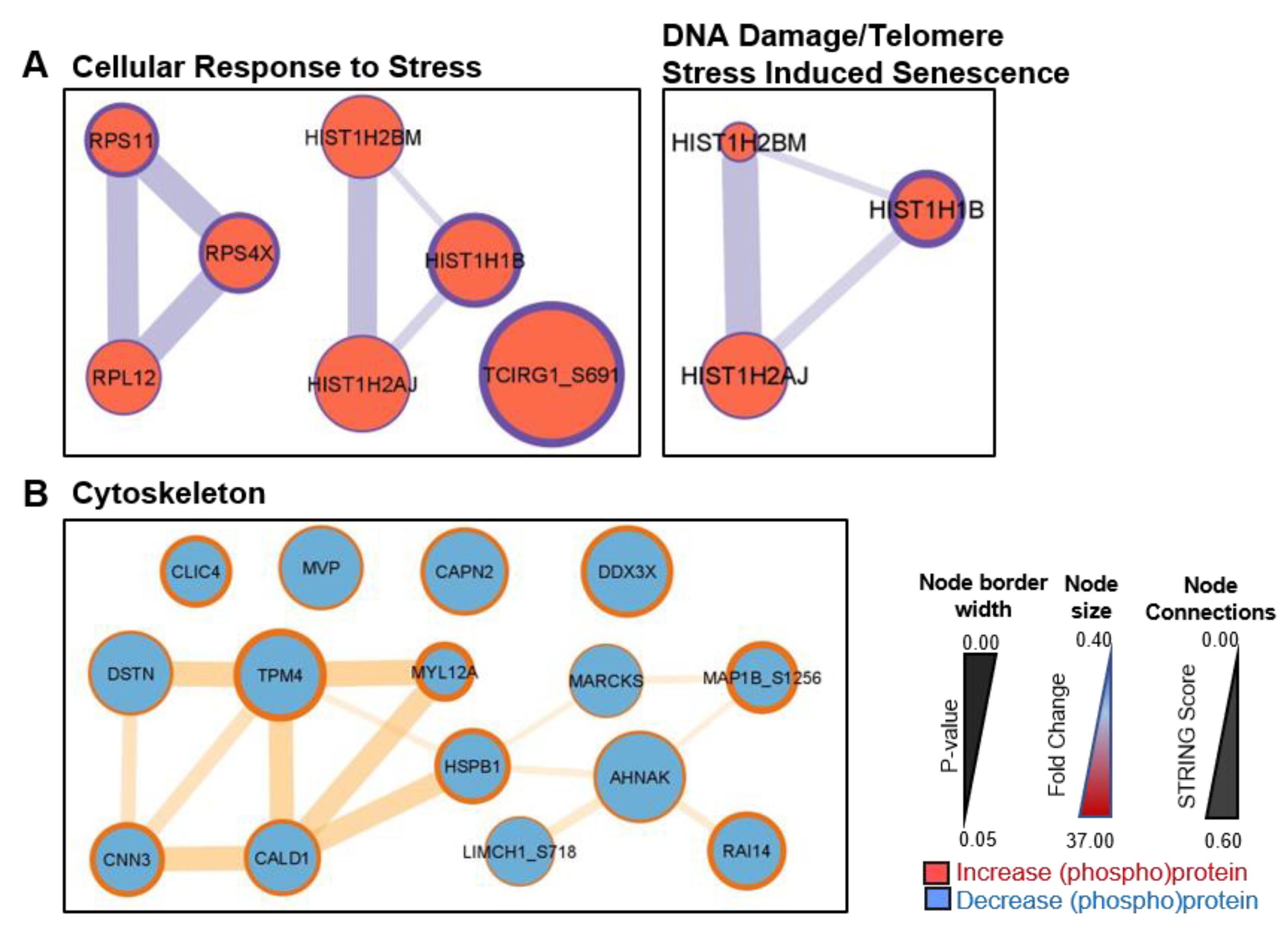 A Cellular Response to Stress

RPS11
RPS4X
RPL12
HIST1H2BM
HIST1H1B
HIST1H2AJ
TCIRG1_S691

DNA Damage/Telomere Stress Induced Senescence

HIST1H2BM
HIST1H1B
HIST1H2AJ

B Cytoskeleton

CLIC4
MVP
CAPN2
DDX3X
DSTN
TPM4
MYL12A
MARCKS
MAP1B_S1256
HSPB1
AHNAK
CNN3
CALD1
LIMCH1_S718
RAI14

Node border width
0.00
P-value
0.05

Node size
0.40
Fold Change
37.00

Node Connections
0.00
STRING Score
0.60

Increase (phospho)protein
Decrease (phospho)protein